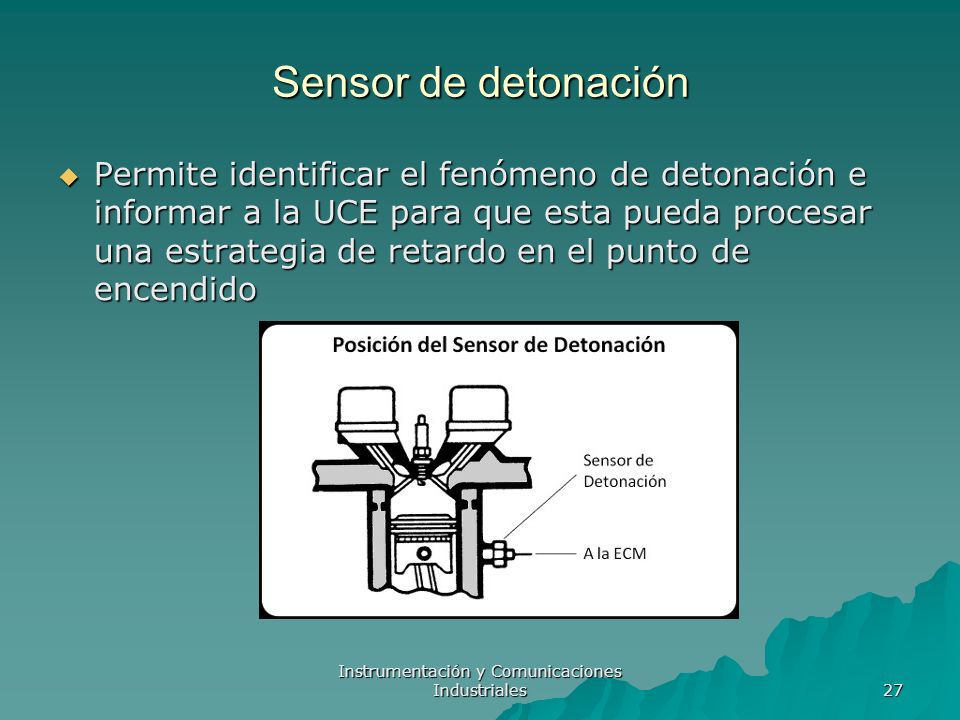 Sensor de detonación

Permite identificar el fenómeno de detonación e informar a la UCE para que esta pueda procesar una estrategia de retardo en el punto de encendido

Posición del Sensor de Detonación

Sensor de Detonación

A la ECM

Instrumentación y Comunicaciones Industriales

27